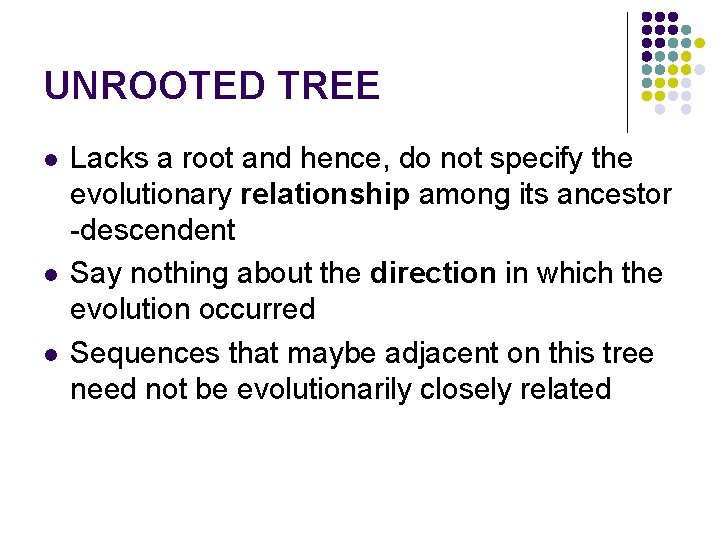 UNROOTED TREE

- Lacks a root and hence, do not specify the evolutionary relationship among its ancestor -descendent
- Say nothing about the direction in which the evolution occurred
- Sequences that maybe adjacent on this tree need not be evolutionarily closely related